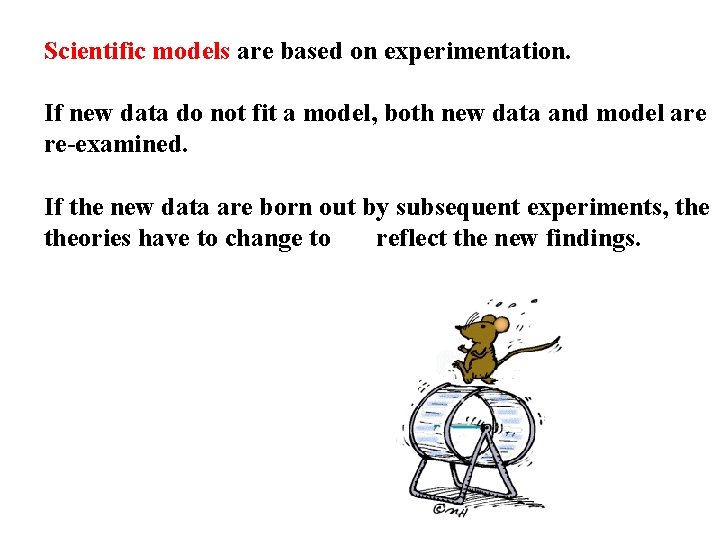 Scientific models are based on experimentation.

If new data do not fit a model, both new data and model are re-examined.

If the new data are born out by subsequent experiments, the theories have to change to reflect the new findings.

©MH